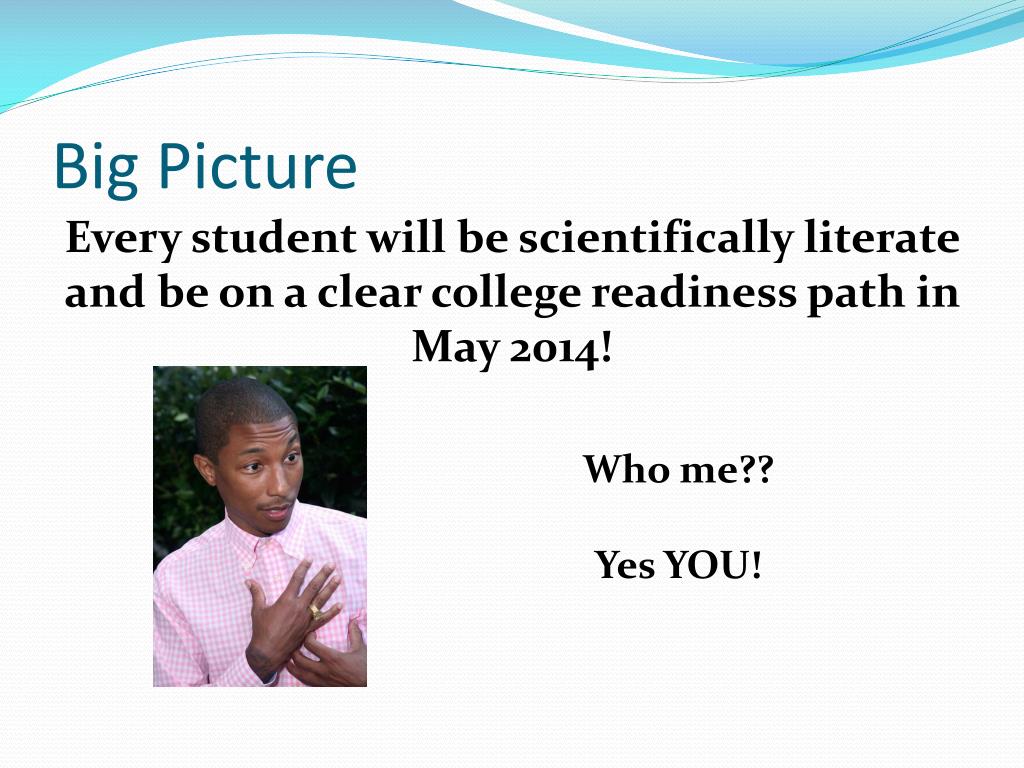 Big Picture

Every student will be scientifically literate and be on a clear college readiness path in May 2014!

Who me??

Yes YOU!